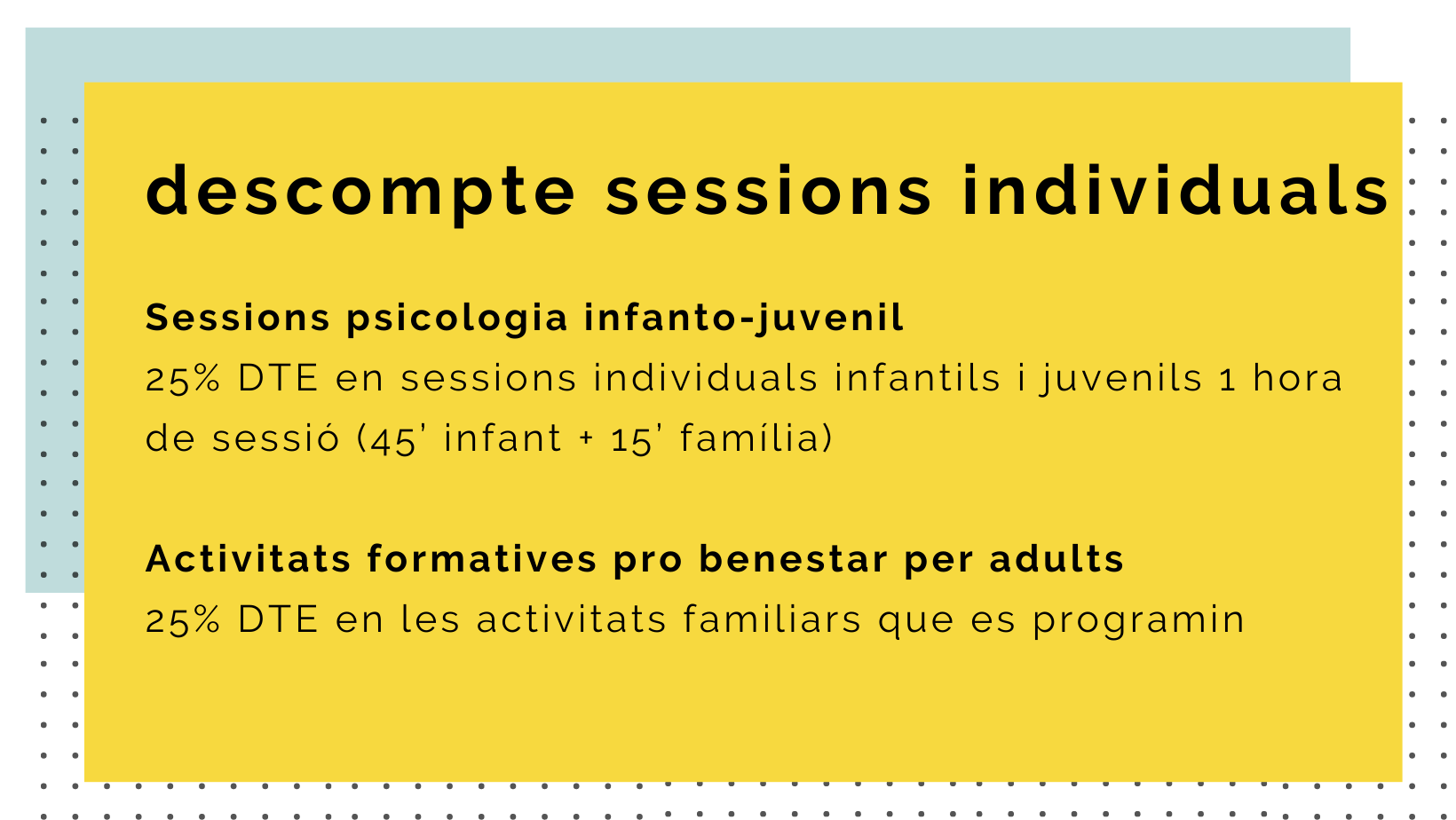 descompte sessions individuals

Sessions psicologia infanto-juvenil
25% DTE en sessions individuals infantils i juvenils 1 hora de sessió (45' infant + 15' família)

Activitats formatives pro benestar per adults
25% DTE en les activitats familiars que es programin